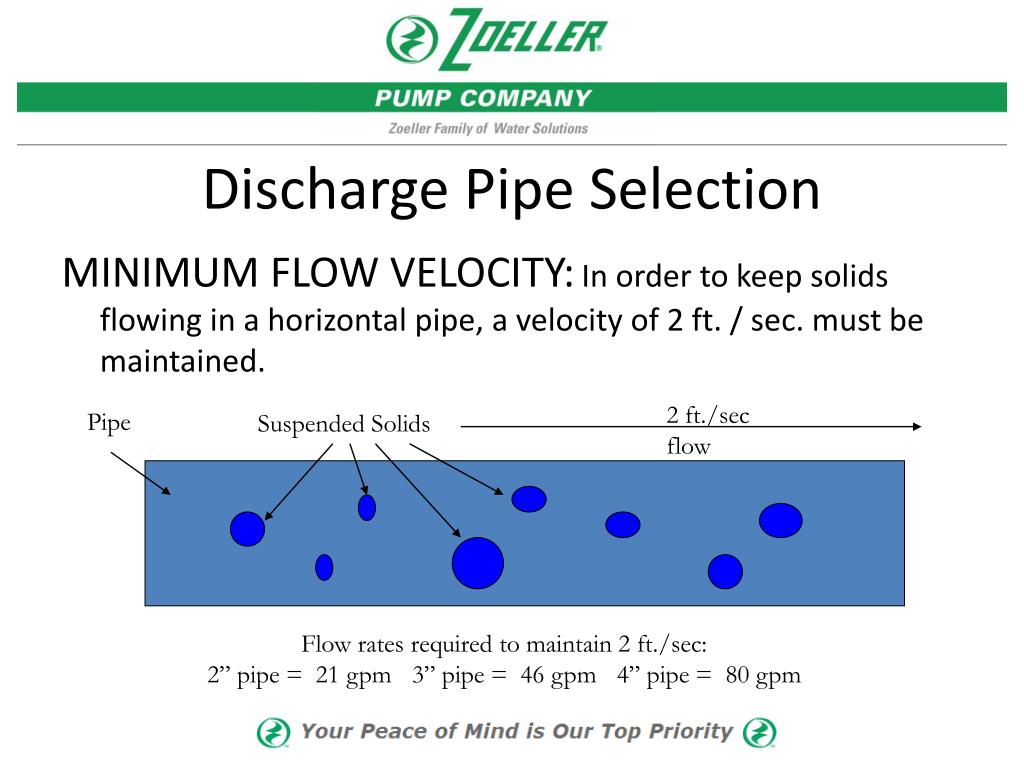 ZOELLER®

PUMP COMPANY

Zoeller Family of Water Solutions

Discharge Pipe Selection

MINIMUM FLOW VELOCITY: In order to keep solids flowing in a horizontal pipe, a velocity of 2 ft. / sec. must be maintained.

Pipe

Suspended Solids

2 ft./sec flow

Flow rates required to maintain 2 ft./sec:
2” pipe = 21 gpm 3” pipe = 46 gpm 4” pipe = 80 gpm

Your Peace of Mind is Our Top Priority